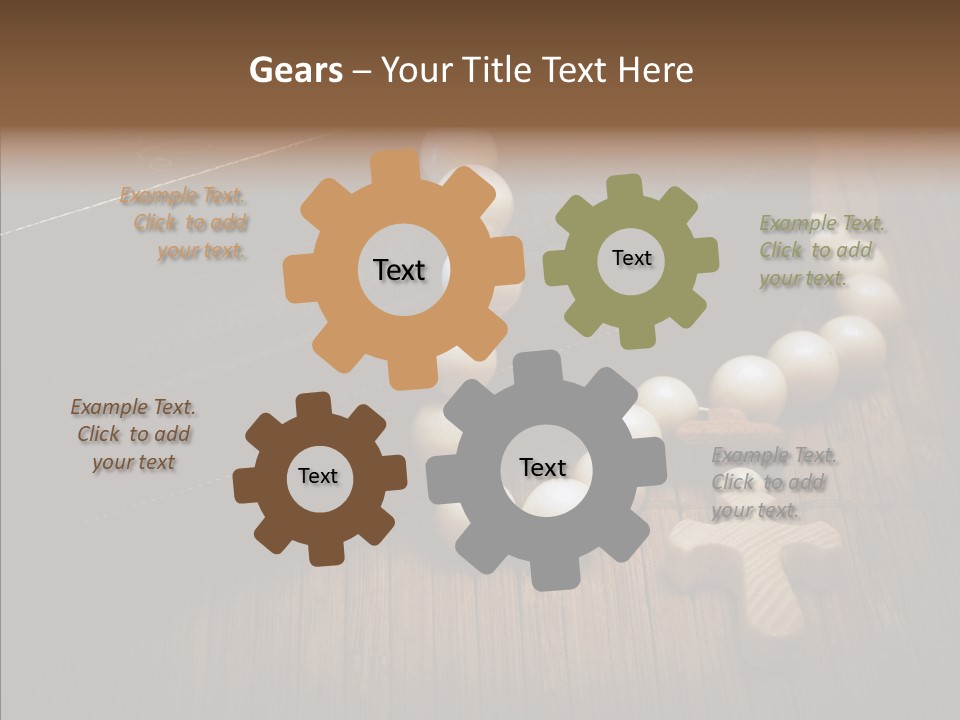 Gears – Your Title Text Here

Example Text. Click to add your text.

Text

Text

Example Text. Click to add your text.

Example Text. Click to add your text

Text

Text

Example Text. Click to add your text.